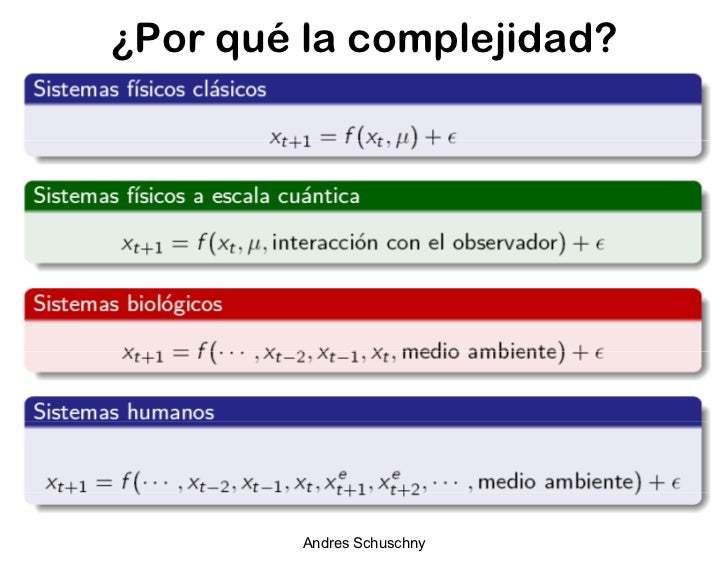 ¿Por qué la complejidad?

Sistemas físicos clásicos

$x_{t+1} = f(x_t, \mu) + \epsilon$

Sistemas físicos a escala cuántica

$x_{t+1} = f(x_t, \mu, \text{interacción con el observador}) + \epsilon$

Sistemas biológicos

$x_{t+1} = f(\cdots, x_{t-2}, x_{t-1}, x_t, \text{medio ambiente}) + \epsilon$

Sistemas humanos

$x_{t+1} = f(\cdots, x_{t-2}, x_{t-1}, x_t, x^e_{t+1}, x^e_{t+2}, \cdots, \text{medio ambiente}) + \epsilon$

Andres Schuschny